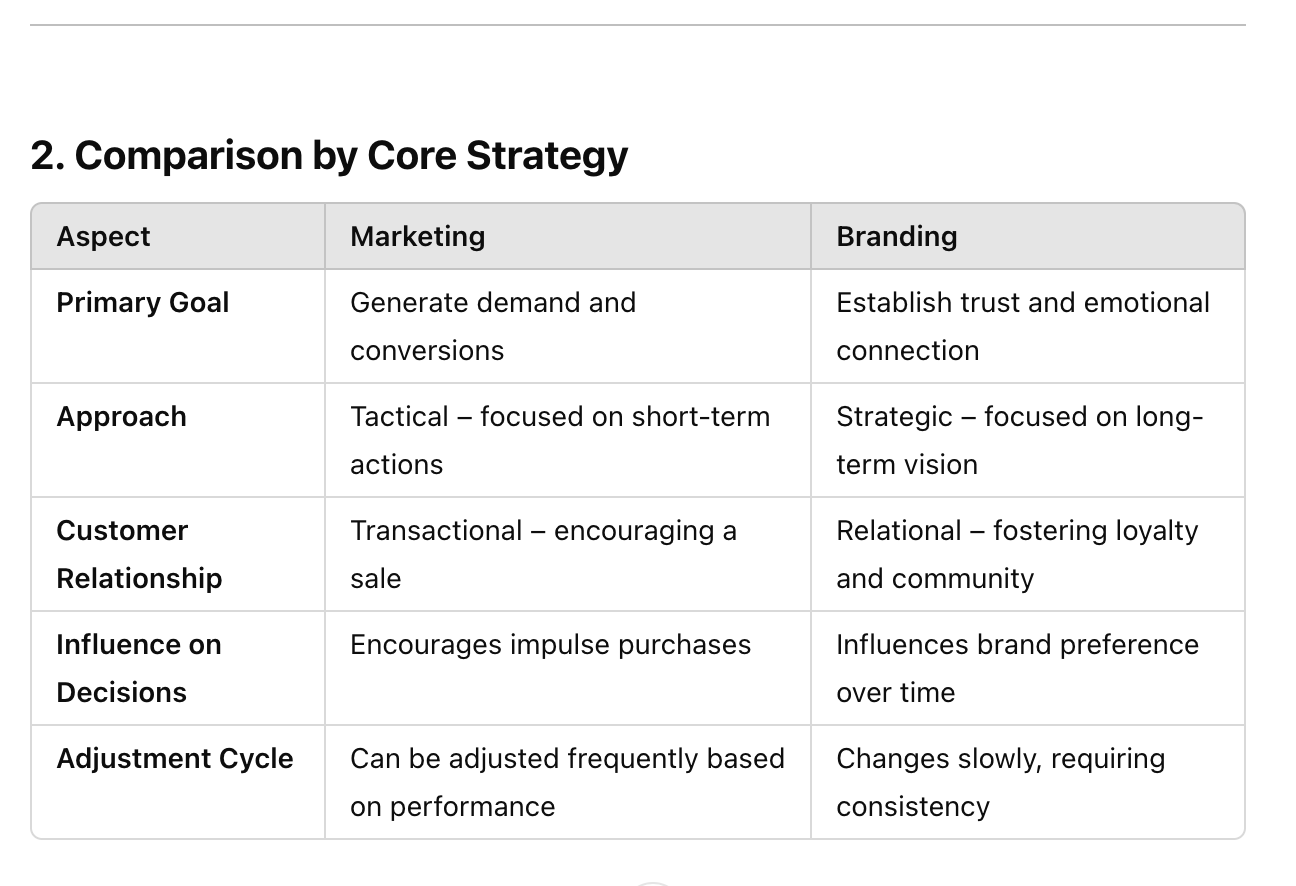 2. Comparison by Core Strategy

| Aspect | Marketing | Branding |
|---|---|---|
| Primary Goal | Generate demand and conversions | Establish trust and emotional connection |
| Approach | Tactical – focused on short-term actions | Strategic – focused on long-term vision |
| Customer Relationship | Transactional – encouraging a sale | Relational – fostering loyalty and community |
| Influence on Decisions | Encourages impulse purchases | Influences brand preference over time |
| Adjustment Cycle | Can be adjusted frequently based on performance | Changes slowly, requiring consistency |